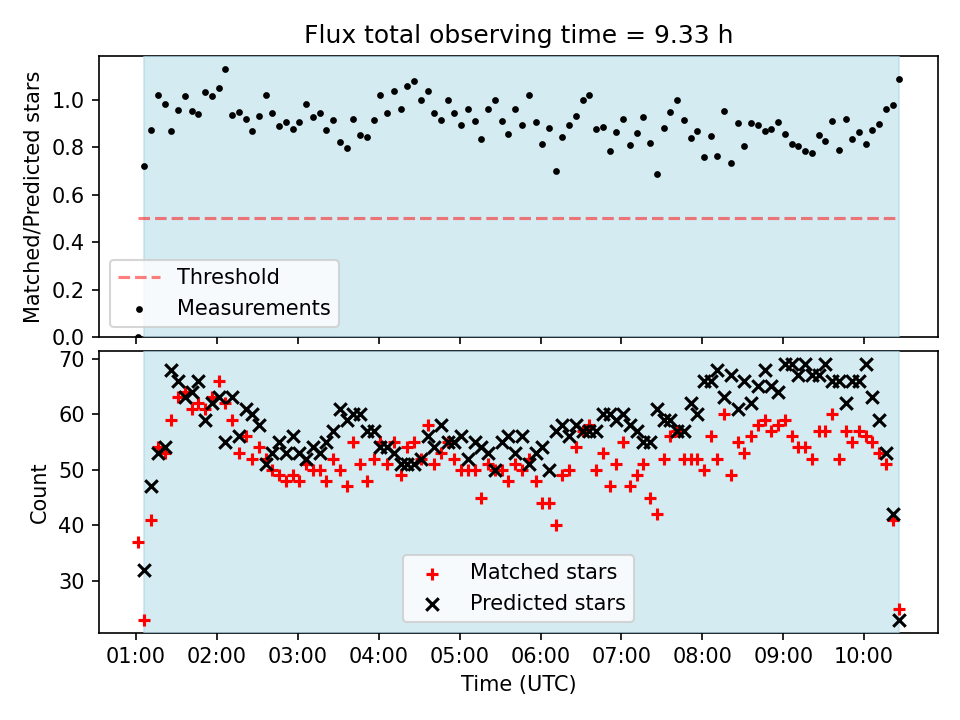 Flux total observing time = 9.33 h

Matched/Predicted stars

1.0
0.8
0.6
0.4
0.2
0.0

Threshold
Measurements

Count

70
60
50
40
30

Matched stars
Predicted stars

01:00 02:00 03:00 04:00 05:00 06:00 07:00 08:00 09:00 10:00

Time (UTC)